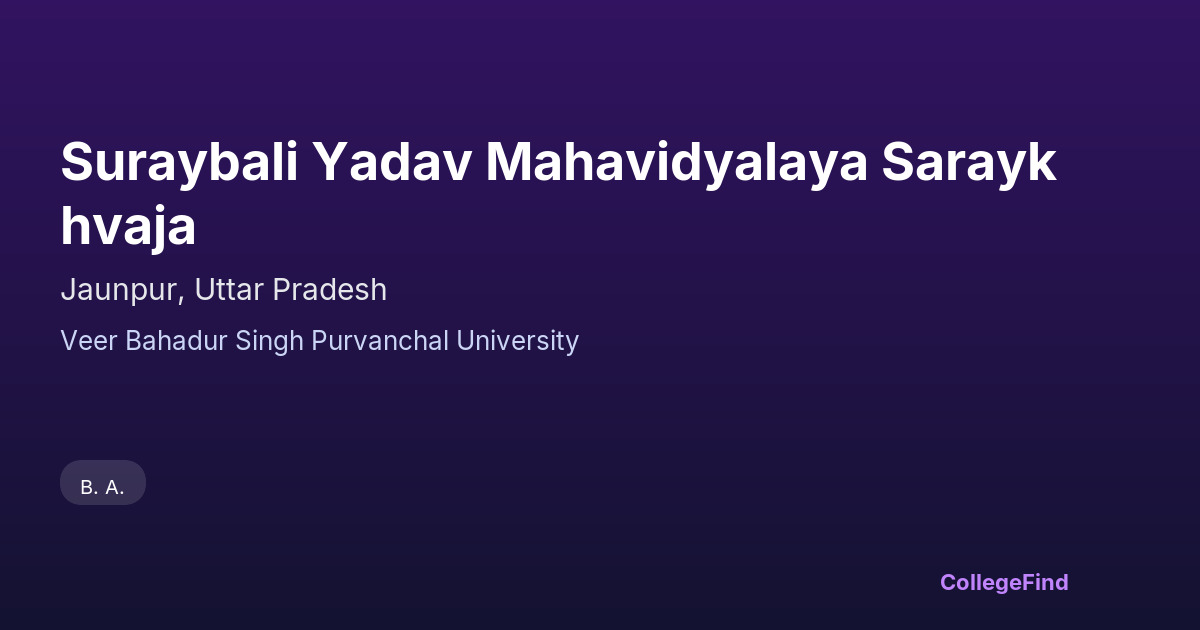 Suraybali Yadav Mahavidyalaya Saraykhvaja

Jaunpur, Uttar Pradesh

Veer Bahadur Singh Purvanchal University

B. A.

CollegeFind